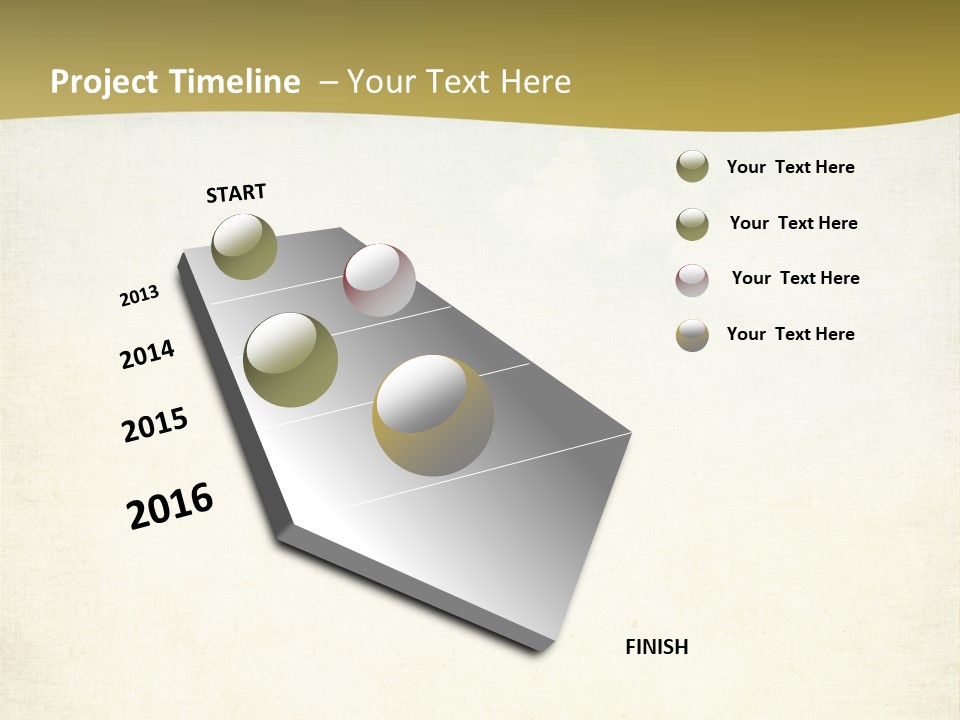 Project Timeline – Your Text Here

START

2013

2014

2015

2016

FINISH

Your Text Here

Your Text Here

Your Text Here

Your Text Here